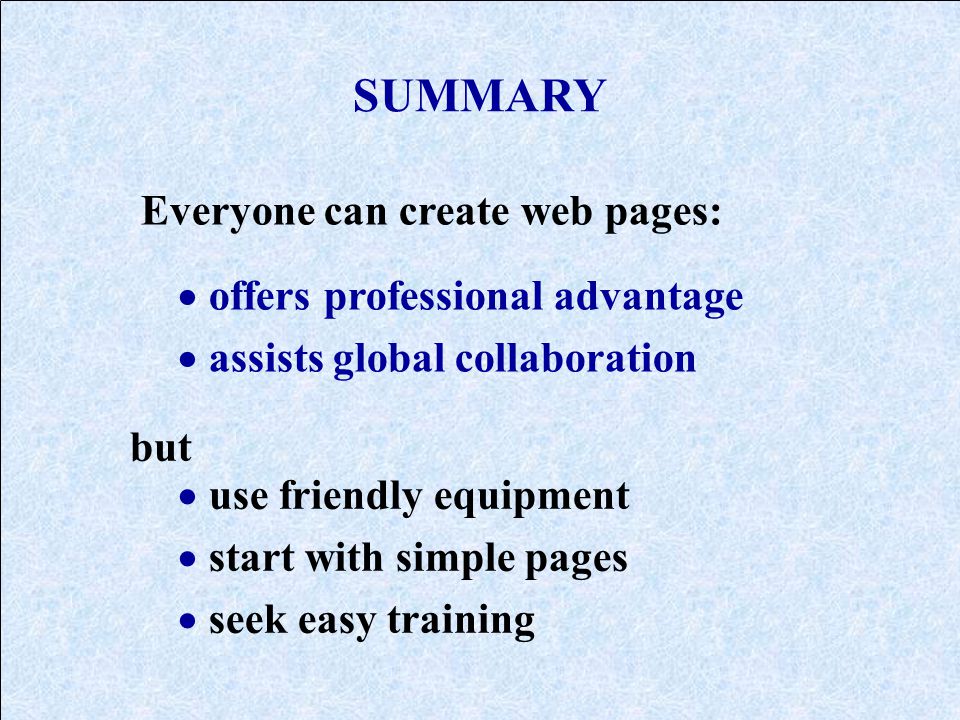 SUMMARY

Everyone can create web pages:

• offers professional advantage
• assists global collaboration

but
• use friendly equipment
• start with simple pages
• seek easy training